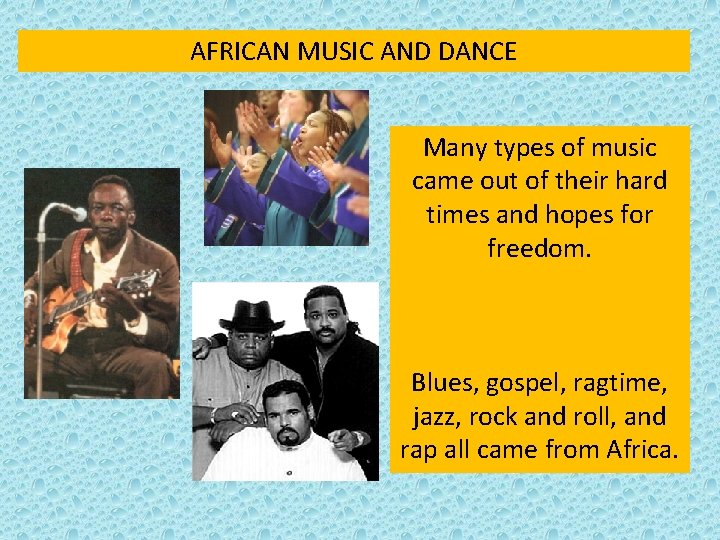 AFRICAN MUSIC AND DANCE

Many types of music came out of their hard times and hopes for freedom.

Blues, gospel, ragtime, jazz, rock and roll, and rap all came from Africa.